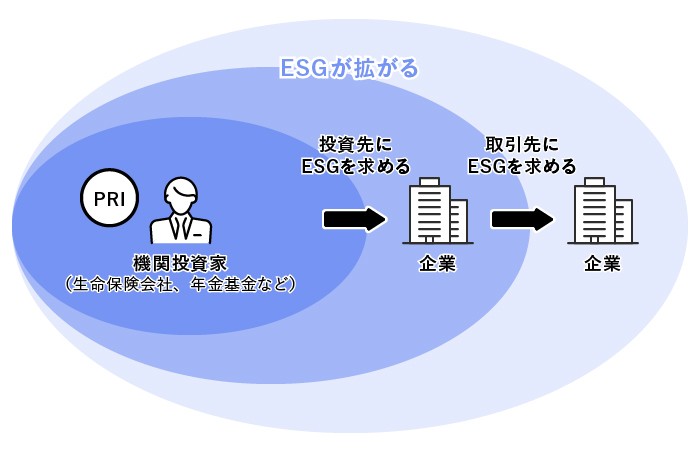 ESGが拡がる

PRI

機関投資家
（生命保険会社、年金基金など）

投資先に
ESGを求める

企業

取引先に
ESGを求める

企業